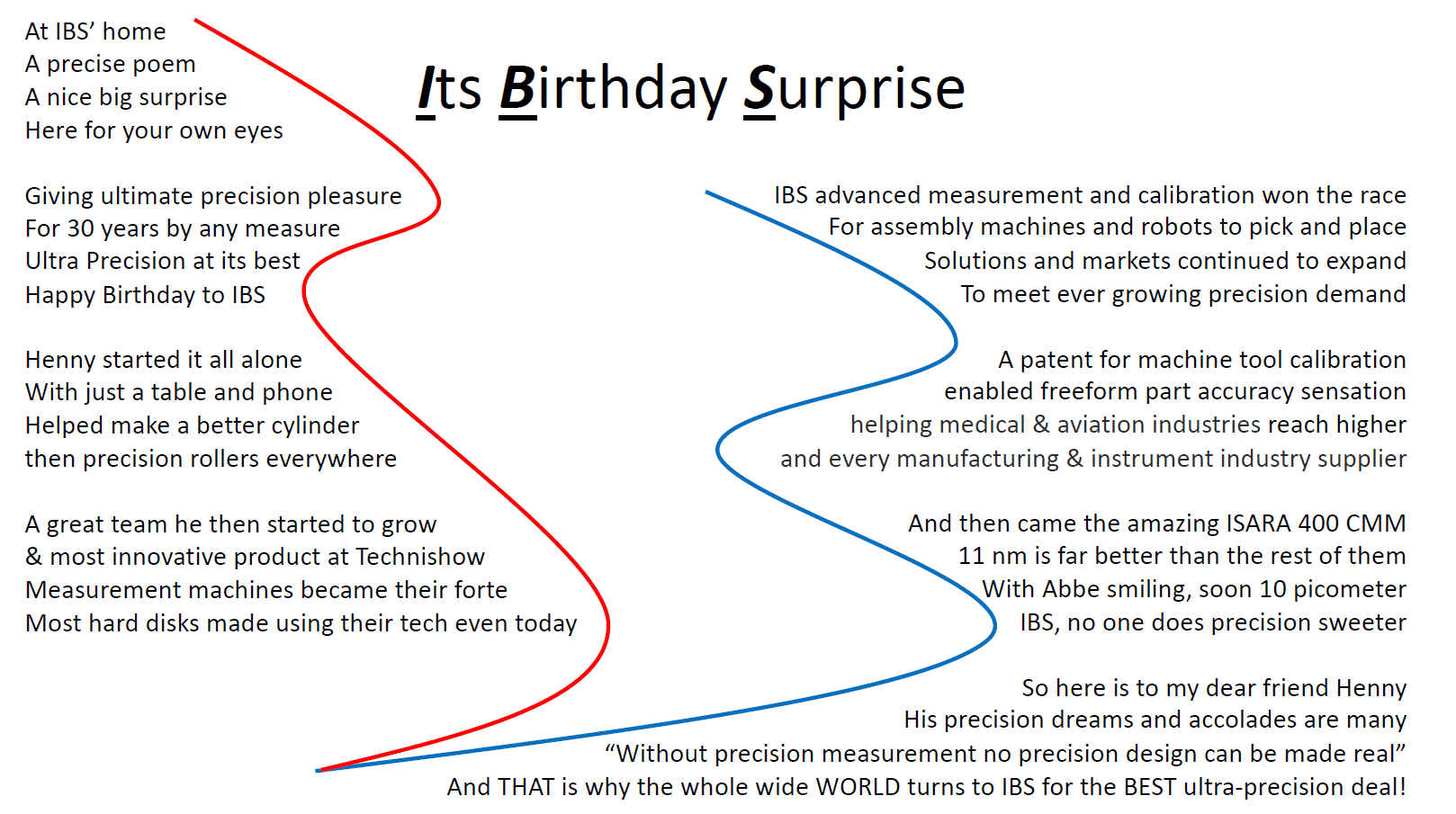 Its Birthday Surprise

At IBS' home
A precise poem
A nice big surprise
Here for your own eyes

Giving ultimate precision pleasure
For 30 years by any measure
Ultra Precision at its best
Happy Birthday to IBS

Henny started it all alone
With just a table and phone
Helped make a better cylinder
then precision rollers everywhere

A great team he then started to grow
& most innovative product at Technishow
Measurement machines became their forte
Most hard disks made using their tech even today

IBS advanced measurement and calibration won the race
For assembly machines and robots to pick and place
Solutions and markets continued to expand
To meet ever growing precision demand

A patent for machine tool calibration
enabled freeform part accuracy sensation
helping medical & aviation industries reach higher
and every manufacturing & instrument industry supplier

And then came the amazing ISARA 400 CMM
11 nm is far better than the rest of them
With Abbe smiling, soon 10 picometer
IBS, no one does precision sweeter

So here is to my dear friend Henny
His precision dreams and accolades are many
"Without precision measurement no precision design can be made real"
And THAT is why the whole wide WORLD turns to IBS for the BEST ultra-precision deal!